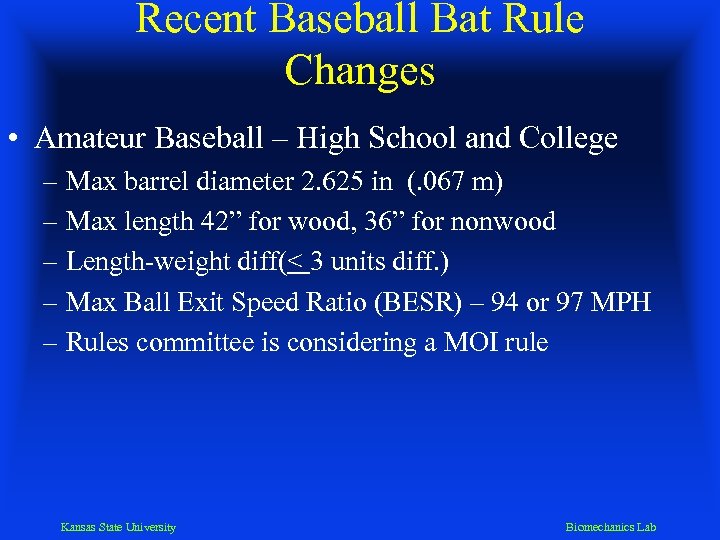 Recent Baseball Bat Rule Changes

• Amateur Baseball – High School and College
– Max barrel diameter 2.625 in (.067 m)
– Max length 42” for wood, 36” for nonwood
– Length-weight diff($\leq$ 3 units diff.)
– Max Ball Exit Speed Ratio (BESR) – 94 or 97 MPH
– Rules committee is considering a MOI rule

Kansas State University

Biomechanics Lab